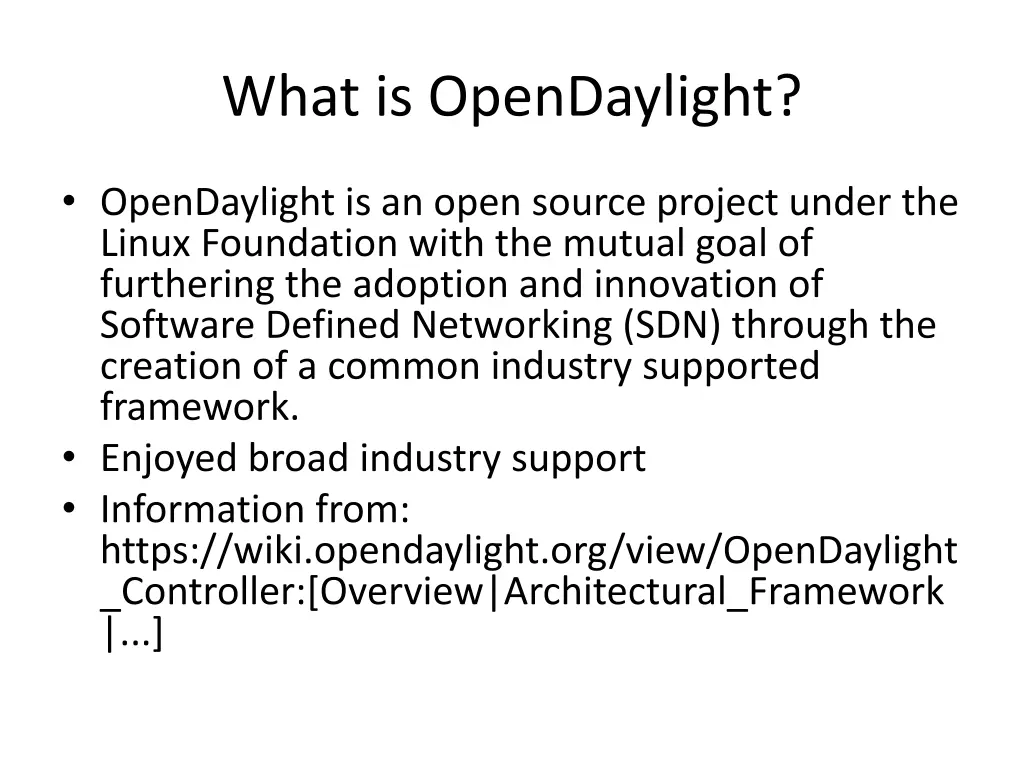 What is OpenDaylight?

• OpenDaylight is an open source project under the Linux Foundation with the mutual goal of furthering the adoption and innovation of Software Defined Networking (SDN) through the creation of a common industry supported framework.
• Enjoyed broad industry support
• Information from: https://wiki.opendaylight.org/view/OpenDaylight_Controller:[Overview|Architectural_Framework|...]